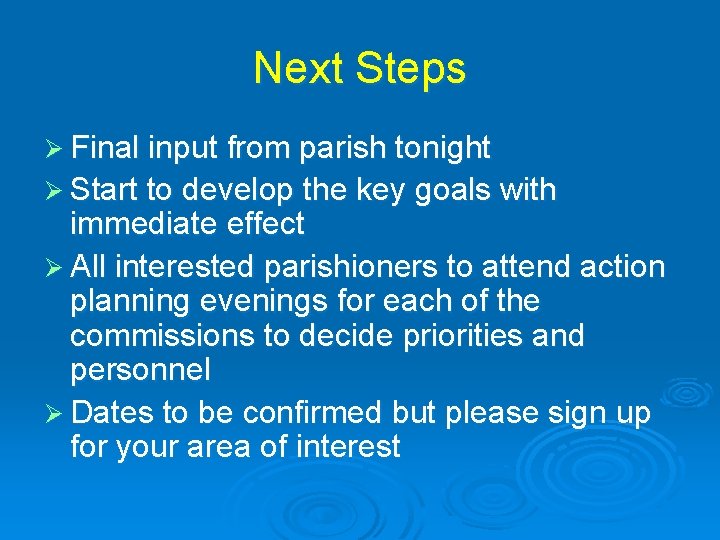 Next Steps

➢ Final input from parish tonight

➢ Start to develop the key goals with immediate effect

➢ All interested parishioners to attend action planning evenings for each of the commissions to decide priorities and personnel

➢ Dates to be confirmed but please sign up for your area of interest